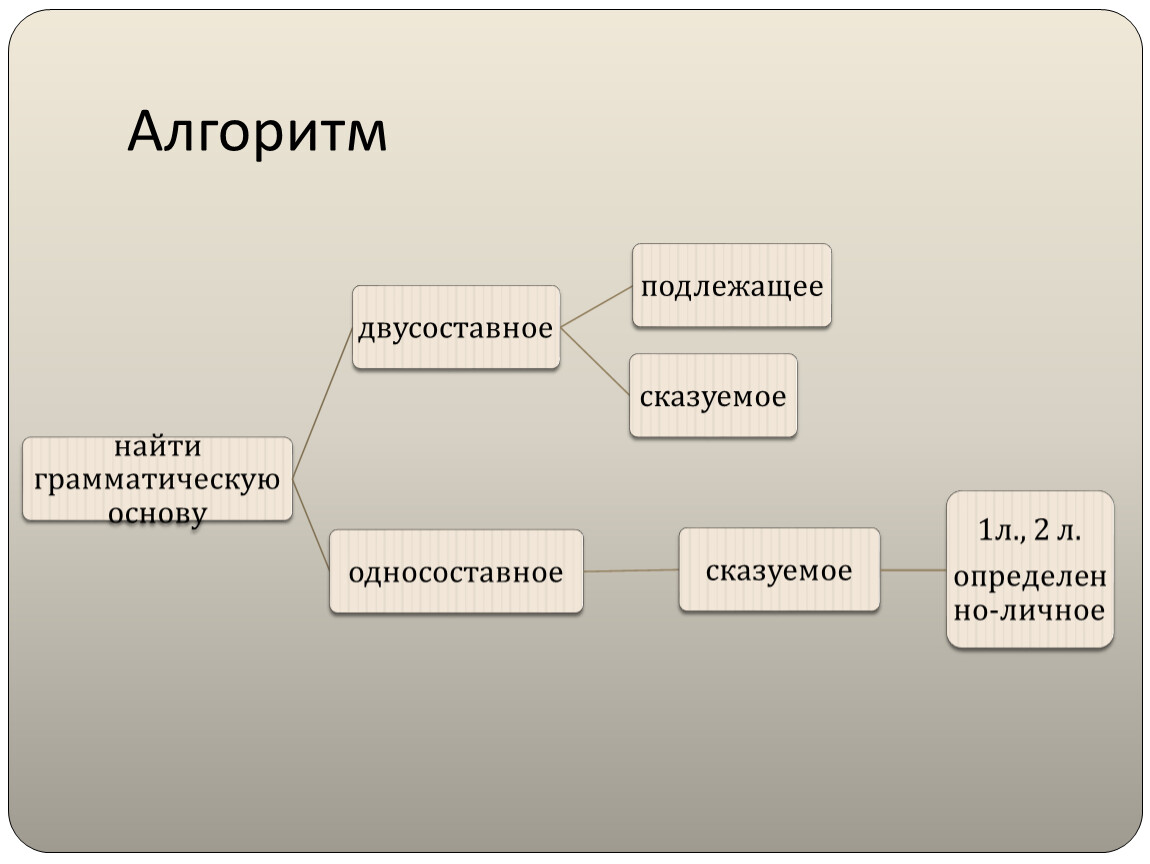 Алгоритм

найти грамматическую основу

двусоставное

подлежащее

сказуемое

односоставное

сказуемое

1л., 2 л.

определенно-личное